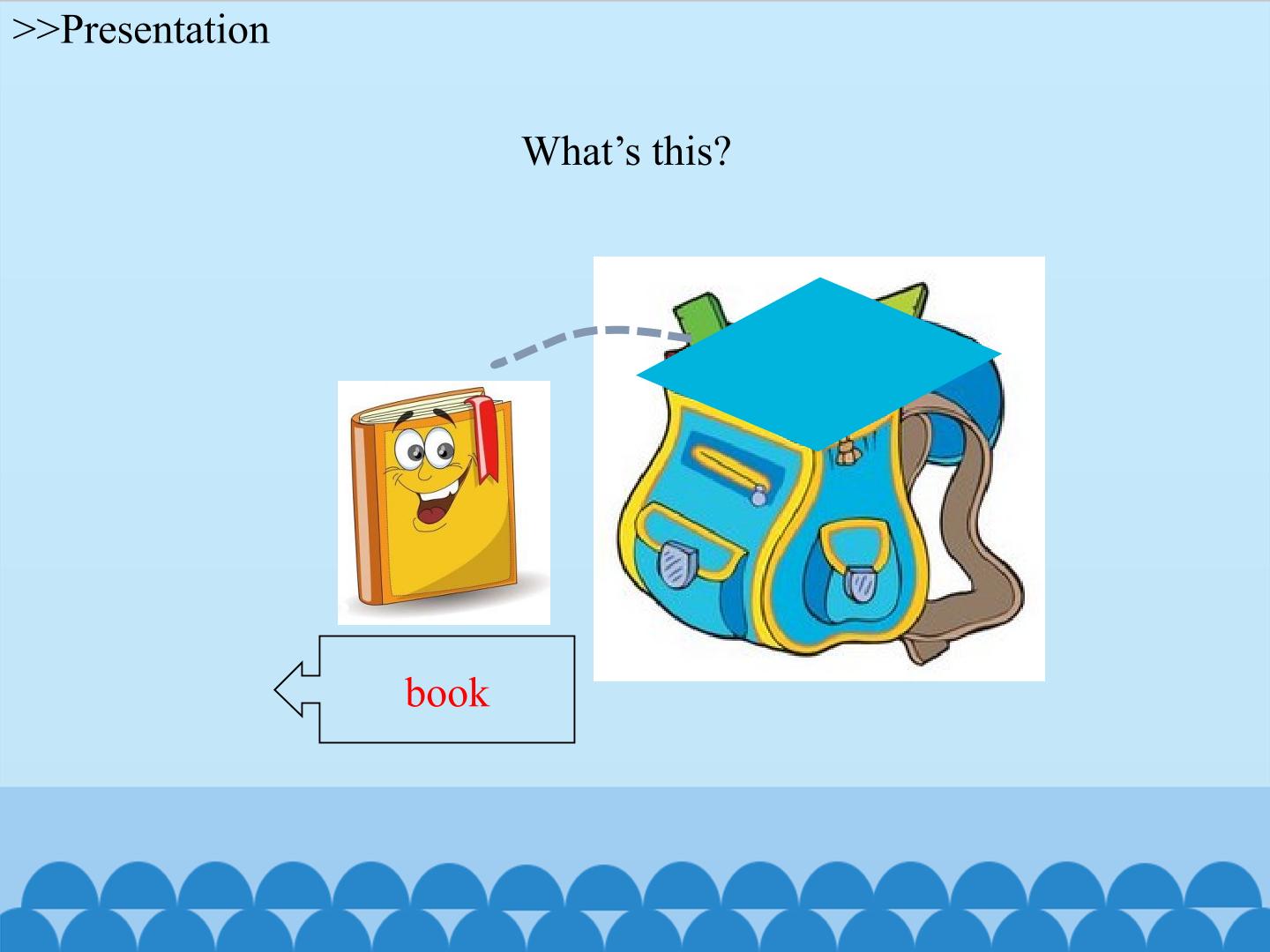 >>Presentation

What's this?

book